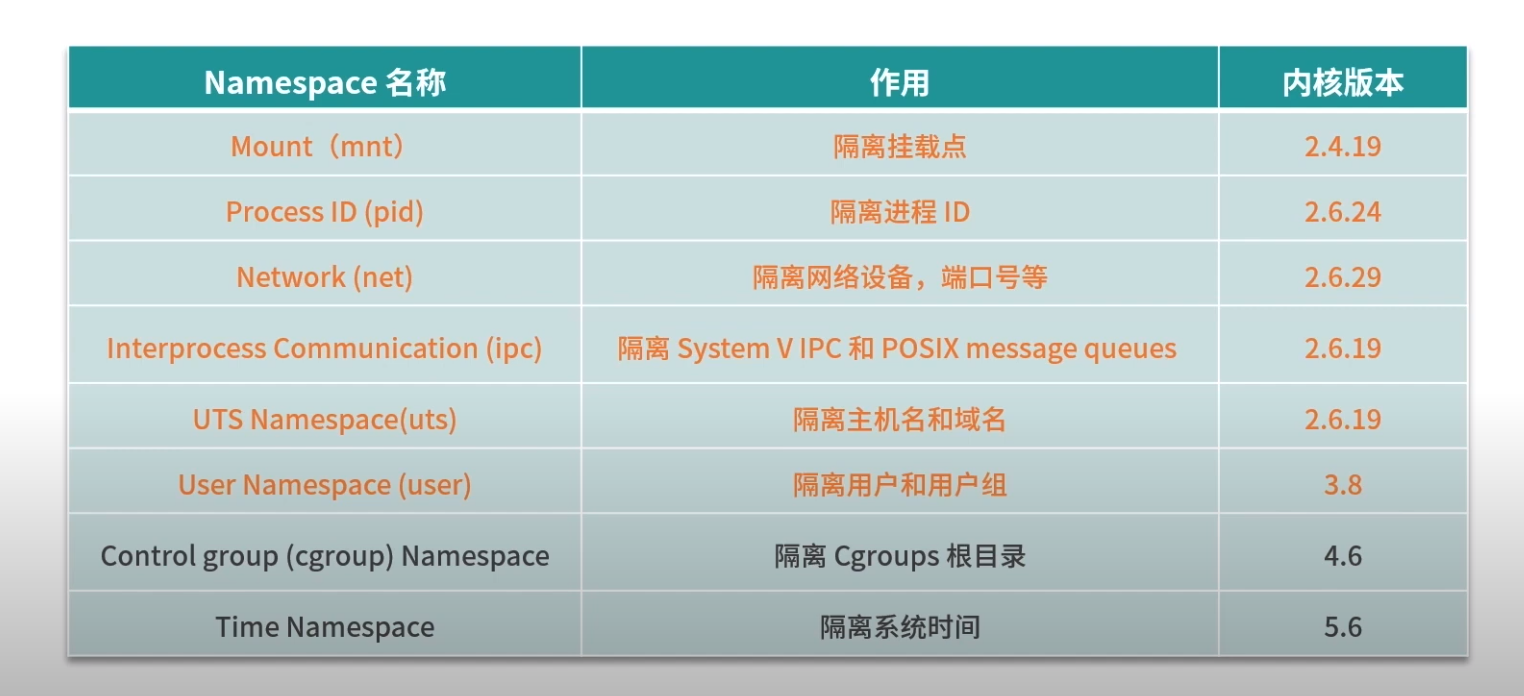 | Namespace 名称 | 作用 | 内核版本 |
|---|---|---|
| Mount（mnt） | 隔离挂载点 | 2.4.19 |
| Process ID (pid) | 隔离进程 ID | 2.6.24 |
| Network (net) | 隔离网络设备，端口号等 | 2.6.29 |
| Interprocess Communication (ipc) | 隔离 System V IPC 和 POSIX message queues | 2.6.19 |
| UTS Namespace(uts) | 隔离主机名和域名 | 2.6.19 |
| User Namespace (user) | 隔离用户和用户组 | 3.8 |
| Control group (cgroup) Namespace | 隔离 Cgroups 根目录 | 4.6 |
| Time Namespace | 隔离系统时间 | 5.6 |